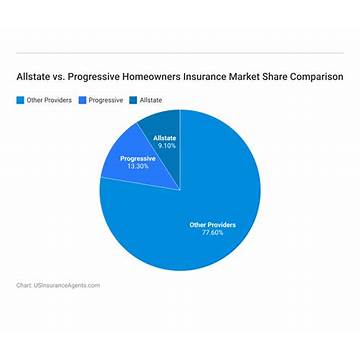 Allstate vs. Progressive Homeowners Insurance Market Share Comparison

Other Providers
Progressive
Allstate

Allstate
9.10%

Progressive
13.30%

Other Providers
77.60%

Chart: USInsuranceAgents.com